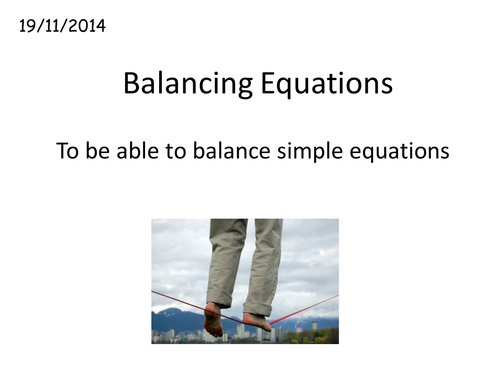 19/11/2014

Balancing Equations

To be able to balance simple equations